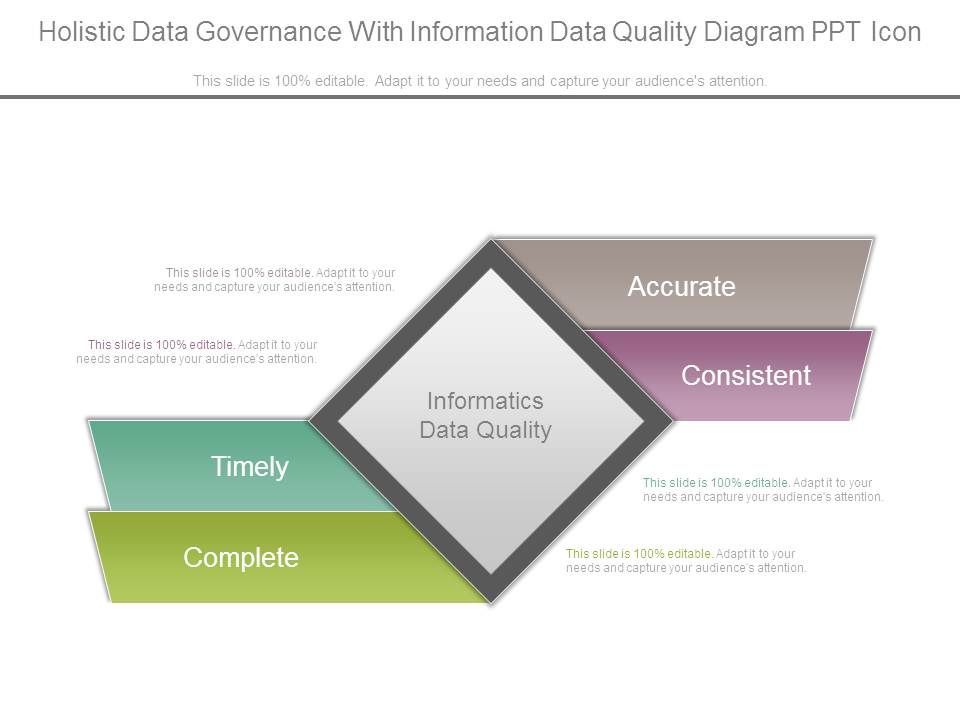 Holistic Data Governance With Information Data Quality Diagram PPT Icon

This slide is 100% editable. Adapt it to your needs and capture your audience's attention.

This slide is 100% editable. Adapt it to your needs and capture your audience's attention.

This slide is 100% editable. Adapt it to your needs and capture your audience's attention.

Accurate

Consistent

Informatics Data Quality

Timely

Complete

This slide is 100% editable. Adapt it to your needs and capture your audience's attention.

This slide is 100% editable. Adapt it to your needs and capture your audience's attention.